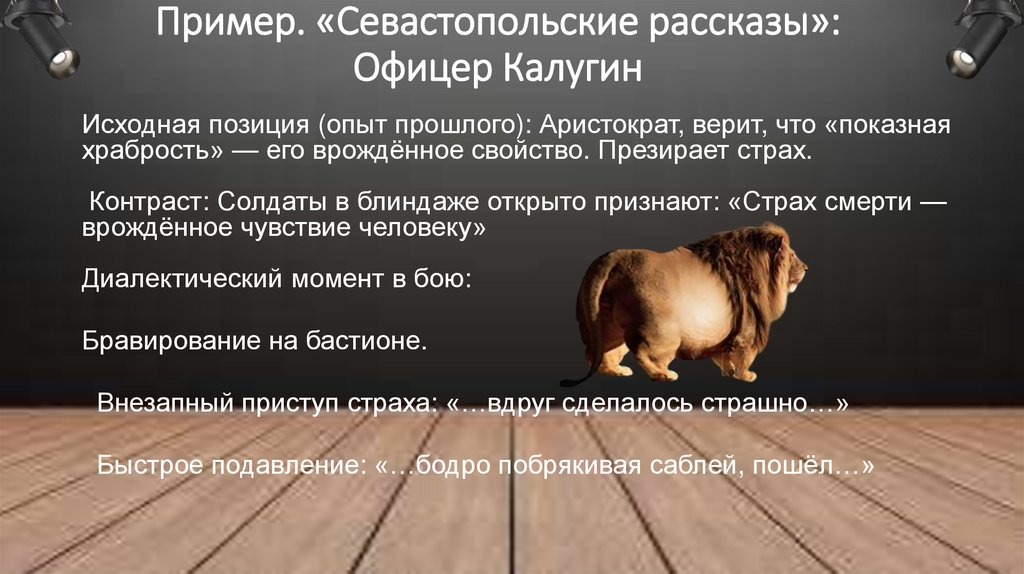 Пример. «Севастопольские рассказы»: Офицер Калугин

Исходная позиция (опыт прошлого): Аристократ, верит, что «показная храбрость» — его врождённое свойство. Презирает страх.

Контраст: Солдаты в блиндаже открыто признают: «Страх смерти — врождённое чувствие человеку»

Диалектический момент в бою:

Бравирование на бастионе.

Внезапный приступ страха: «…вдруг сделалось страшно…»

Быстрое подавление: «…бодро побрякивая саблей, пошёл…»